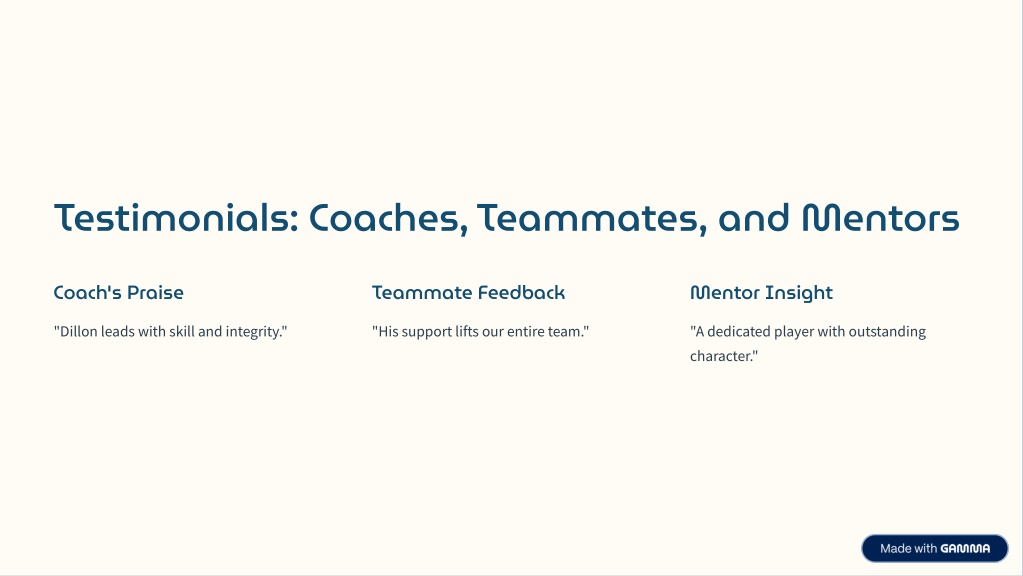 Testimonials: Coaches, Teammates, and Mentors

Coach's Praise

"Dillon leads with skill and integrity."

Teammate Feedback

"His support lifts our entire team."

Mentor Insight

"A dedicated player with outstanding character."

Made with GAMMA